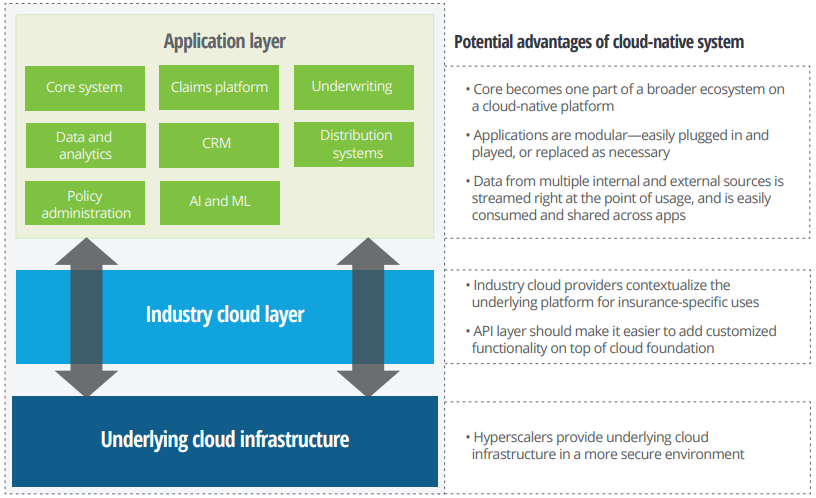 Application layer

Core system

Claims platform

Underwriting

Data and analytics

CRM

Distribution systems

Policy administration

AI and ML

Industry cloud layer

Underlying cloud infrastructure

Potential advantages of cloud-native system

• Core becomes one part of a broader ecosystem on a cloud-native platform

• Applications are modular—easily plugged in and played, or replaced as necessary

• Data from multiple internal and external sources is streamed right at the point of usage, and is easily consumed and shared across apps

• Industry cloud providers contextualize the underlying platform for insurance-specific uses

• API layer should make it easier to add customized functionality on top of cloud foundation

• Hyperscalers provide underlying cloud infrastructure in a more secure environment